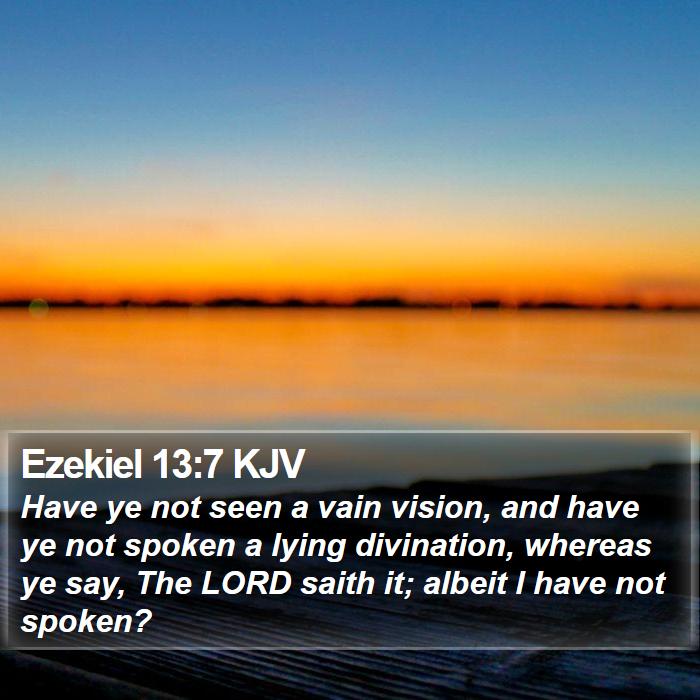 Ezekiel 13:7 KJV
Have ye not seen a vain vision, and have ye not spoken a lying divination, whereas ye say, The LORD saith it; albeit I have not spoken?